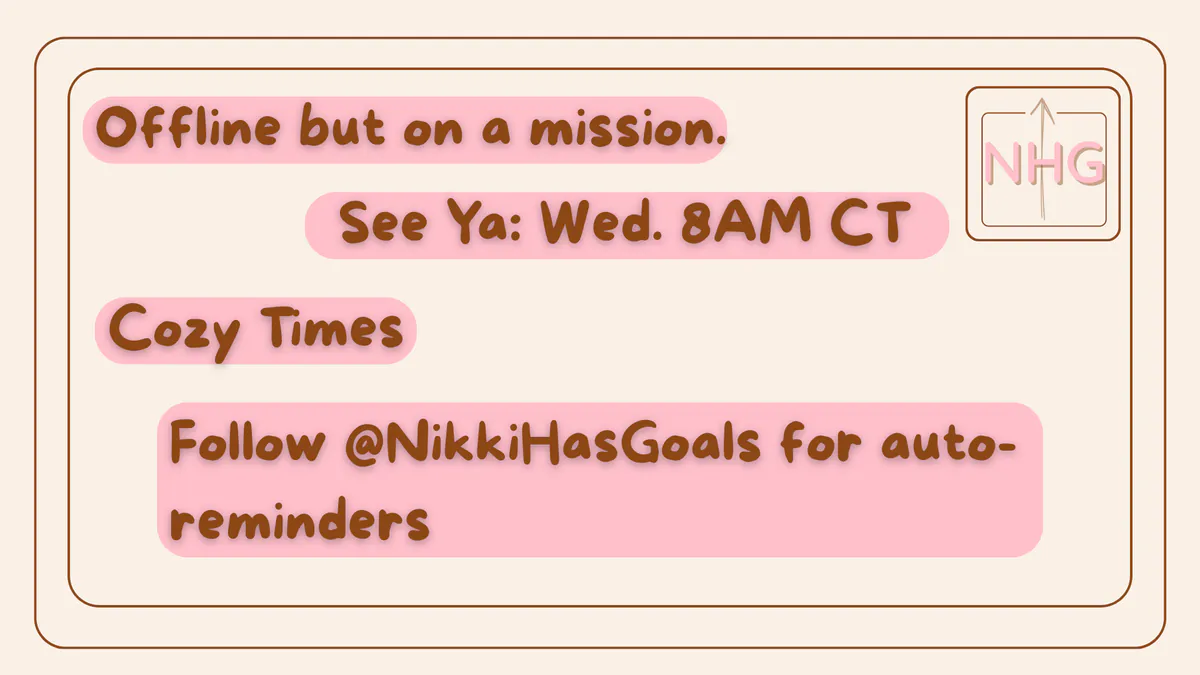 Offline but on a mission.

NHG

See Ya: Wed. 8AM CT

Cozy Times

Follow @NikkiHasGoals for auto-reminders